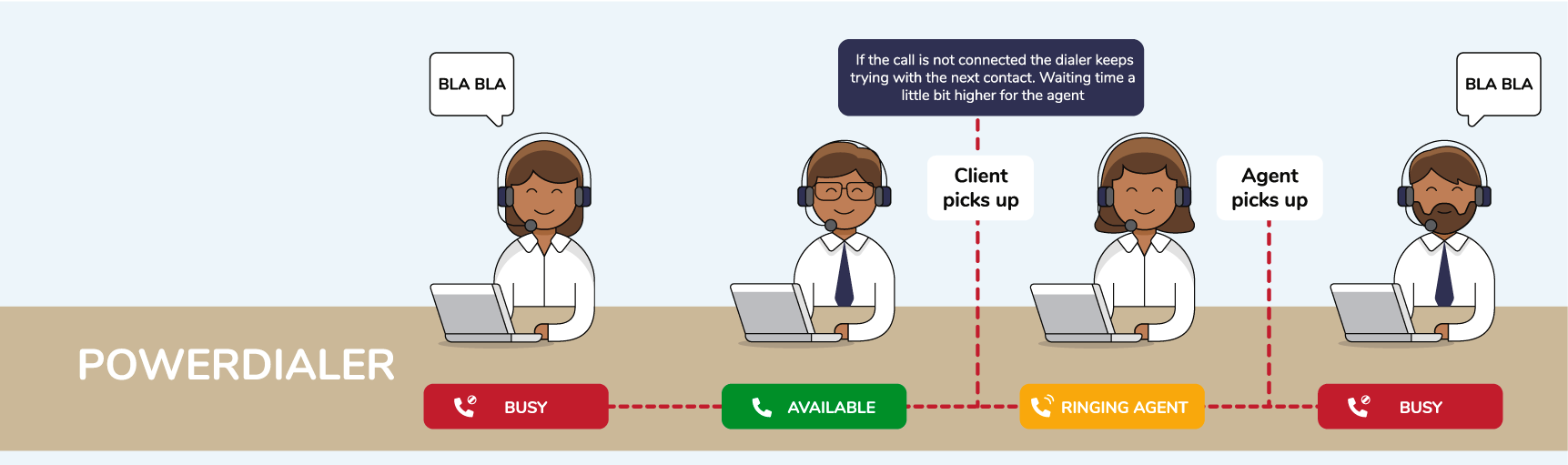 BLA BLA

If the call is not connected the dialer keeps trying with the next contact. Waiting time a little bit higher for the agent

BLA BLA

Client picks up

Agent picks up

POWERDIALER

BUSY

AVAILABLE

RINGING AGENT

BUSY